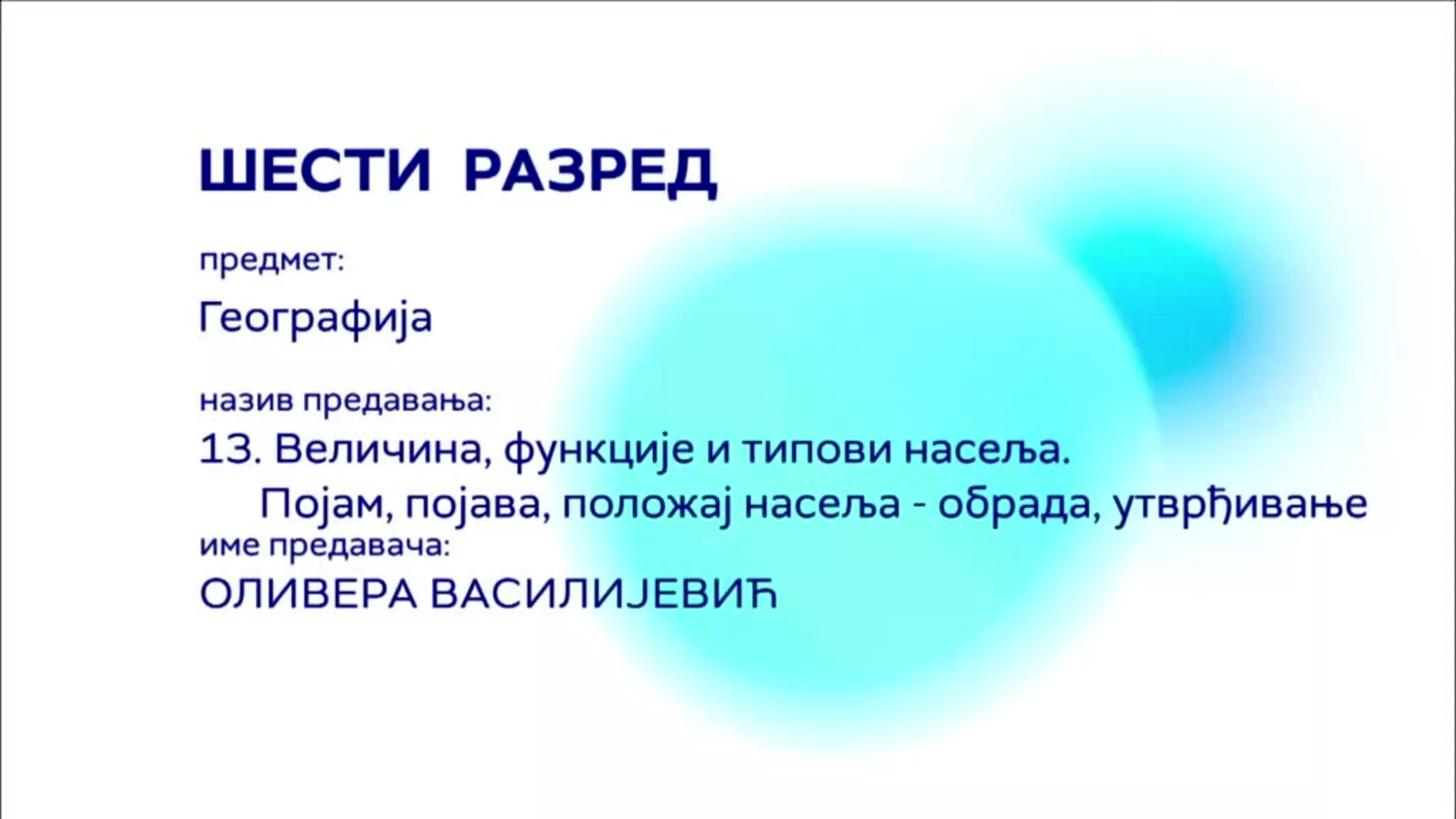 ШЕСТИ РАЗРЕД

предмет:

Географија

назив предавања:

13. Величина, функције и типови насеља.
Појам, појава, положај насеља - обрада, утврђивање

име предавача:

ОЛИВЕРА ВАСИЛИЈЕВИЋ